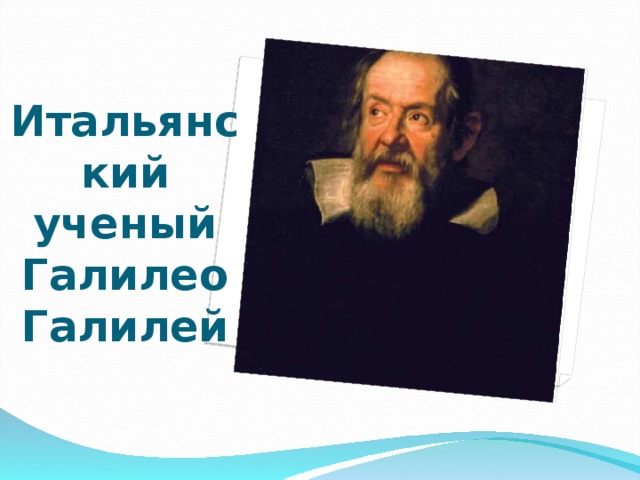 Итальянский ученый Галилео Галилей